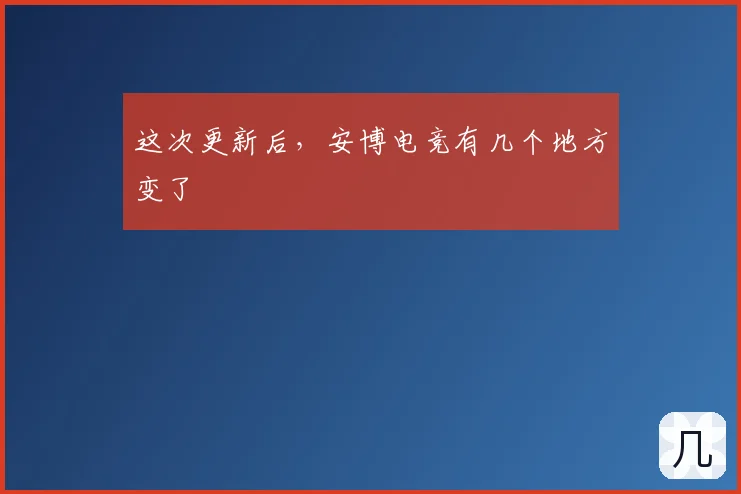 这次更新后，安博电竞有几个地方变了

几